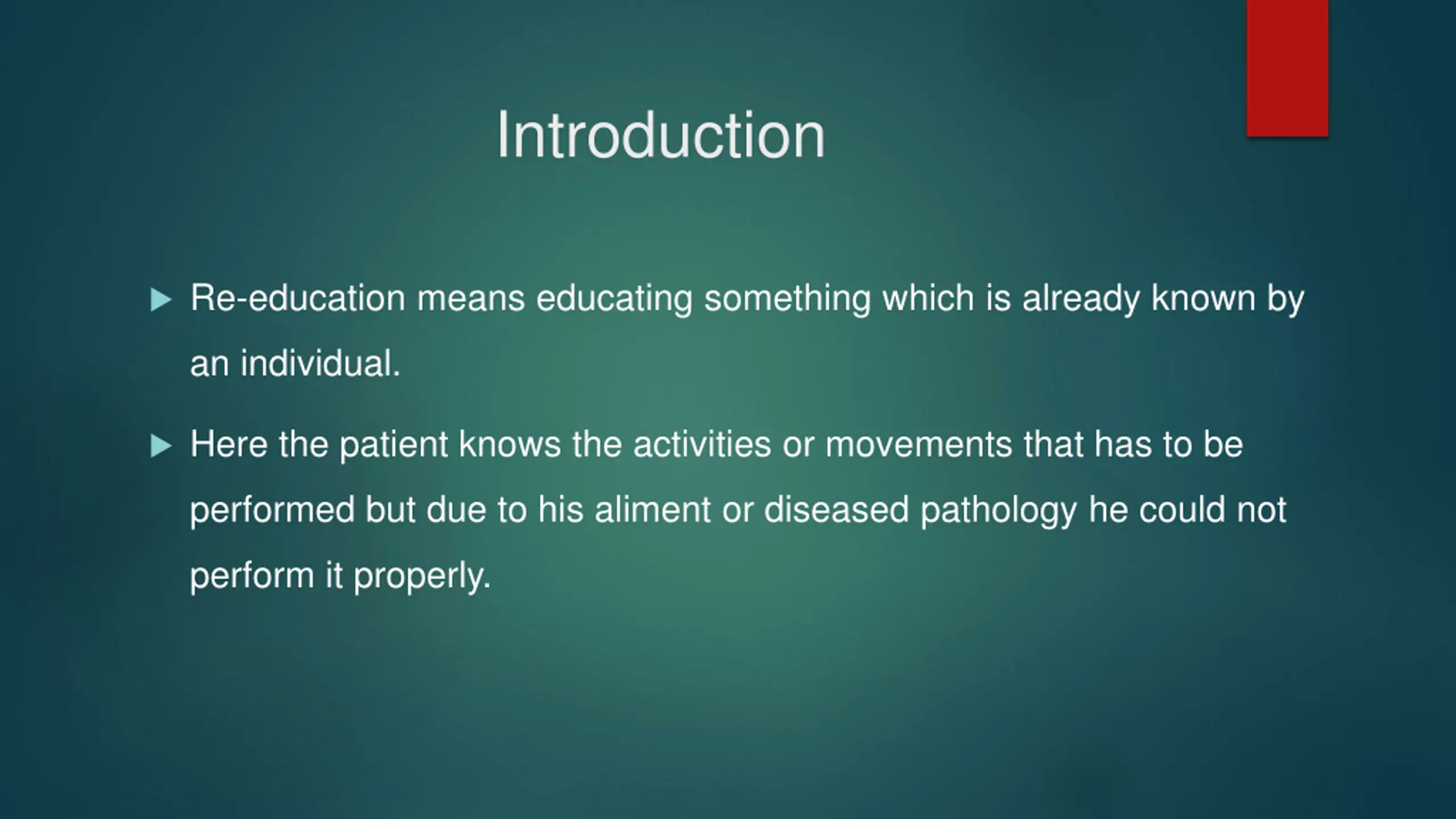 Introduction

▶ Re-education means educating something which is already known by an individual.

▶ Here the patient knows the activities or movements that has to be performed but due to his aliment or diseased pathology he could not perform it properly.